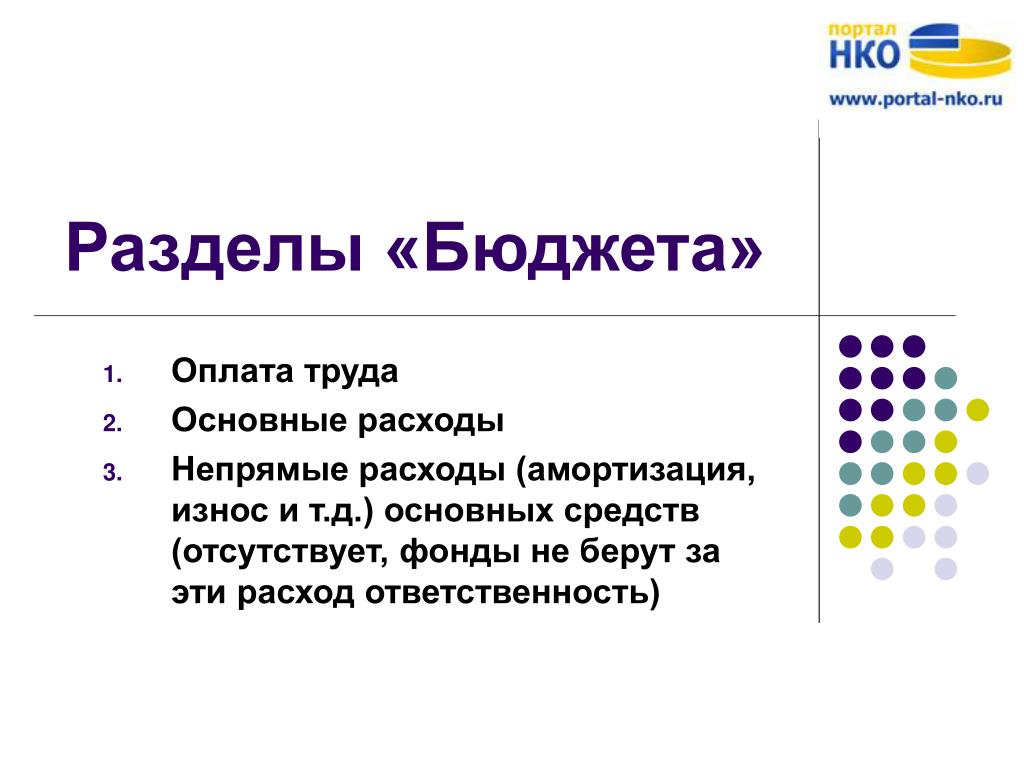 портал
НКО
www.portal-nko.ru

Разделы «Бюджета»

1. Оплата труда
2. Основные расходы
3. Непрямые расходы (амортизация, износ и т.д.) основных средств (отсутствует, фонды не берут за эти расход ответственность)